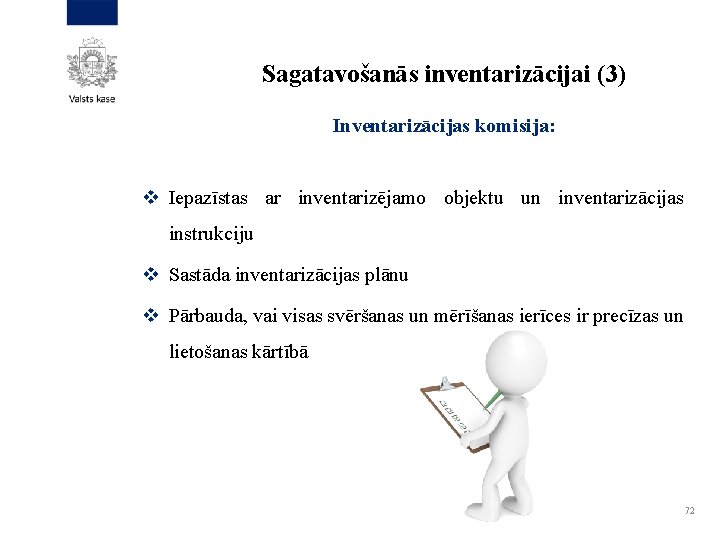 Valsts kase

Sagatavošanās inventarizācijai (3)

Inventarizācijas komisija:

❖ Iepazīstas ar inventarizējamo objektu un inventarizācijas instrukciju

❖ Sastāda inventarizācijas plānu

❖ Pārbauda, vai visas svēršanas un mērīšanas ierīces ir precīzas un lietošanas kārtībā

72